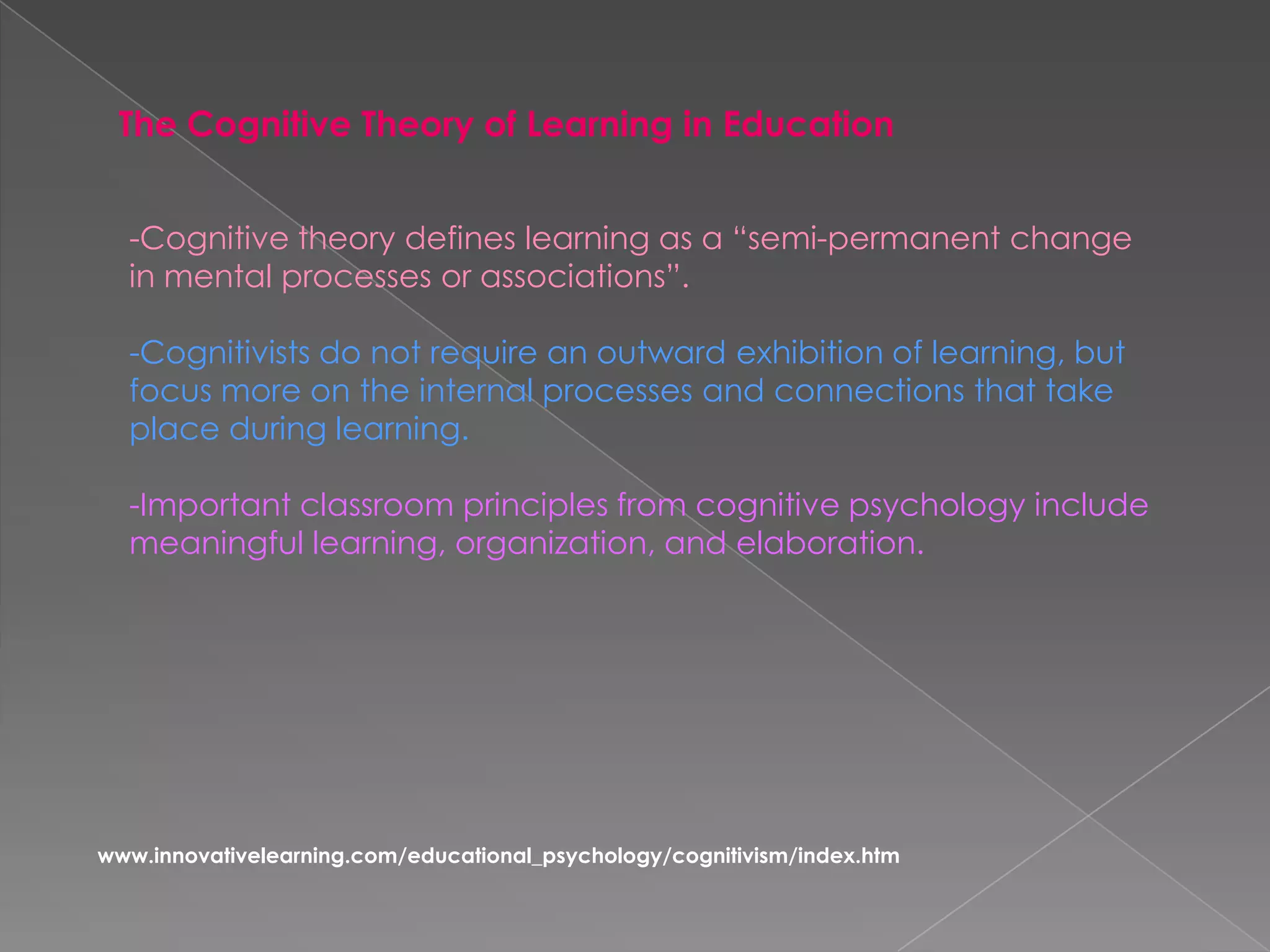 The Cognitive Theory of Learning in Education

-Cognitive theory defines learning as a “semi-permanent change in mental processes or associations”.

-Cognitivists do not require an outward exhibition of learning, but focus more on the internal processes and connections that take place during learning.

-Important classroom principles from cognitive psychology include meaningful learning, organization, and elaboration.

www.innovativelearning.com/educational_psychology/cognitivism/index.htm